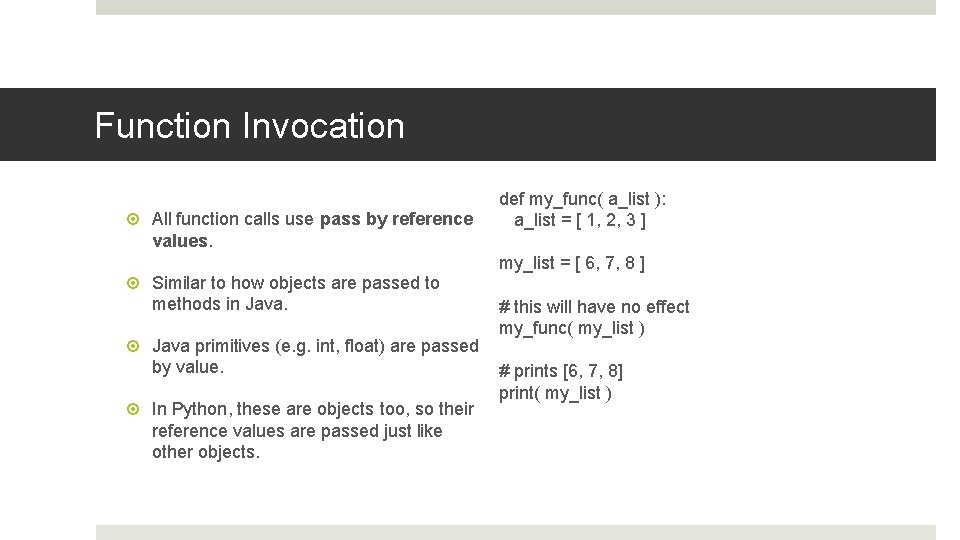 Function Invocation

All function calls use pass by reference values.

Similar to how objects are passed to methods in Java.

Java primitives (e.g. int, float) are passed by value.

In Python, these are objects too, so their reference values are passed just like other objects.

def my_func( a_list ):
    a_list = [ 1, 2, 3 ]

my_list = [ 6, 7, 8 ]

# this will have no effect
my_func( my_list )

# prints [6, 7, 8]
print( my_list )